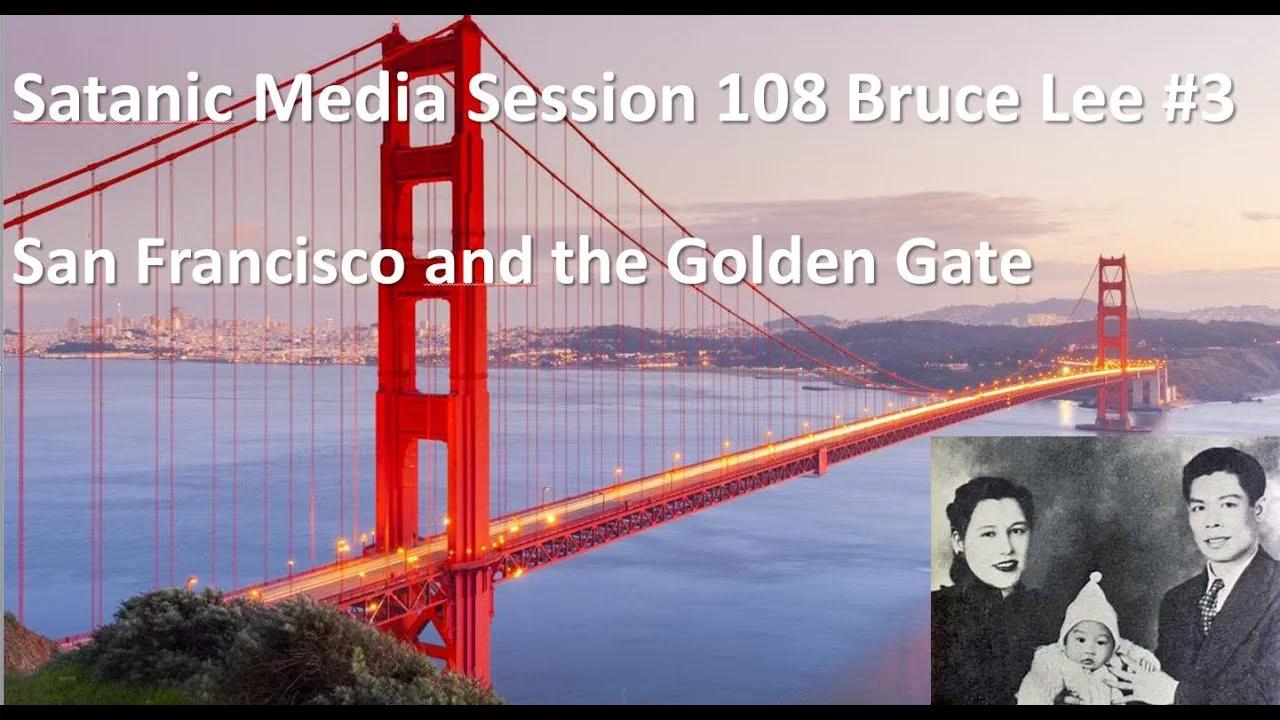 Satanic Media Session 108 Bruce Lee #3

San Francisco and the Golden Gate